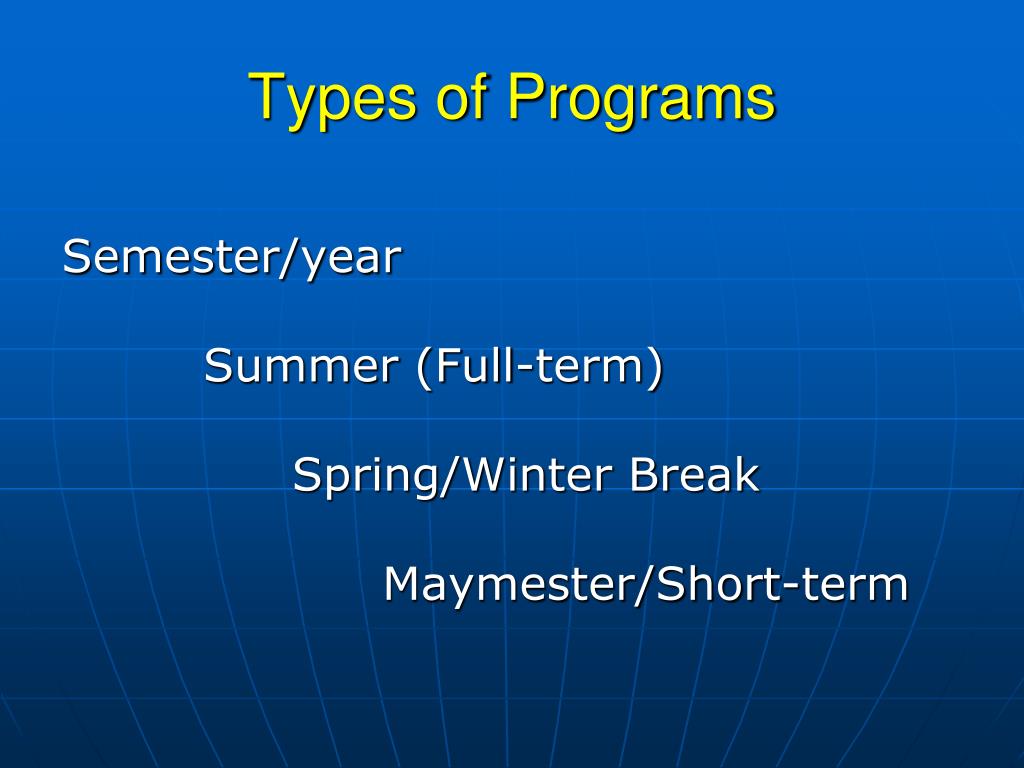 Types of Programs

Semester/year

Summer (Full-term)

Spring/Winter Break

Maymester/Short-term